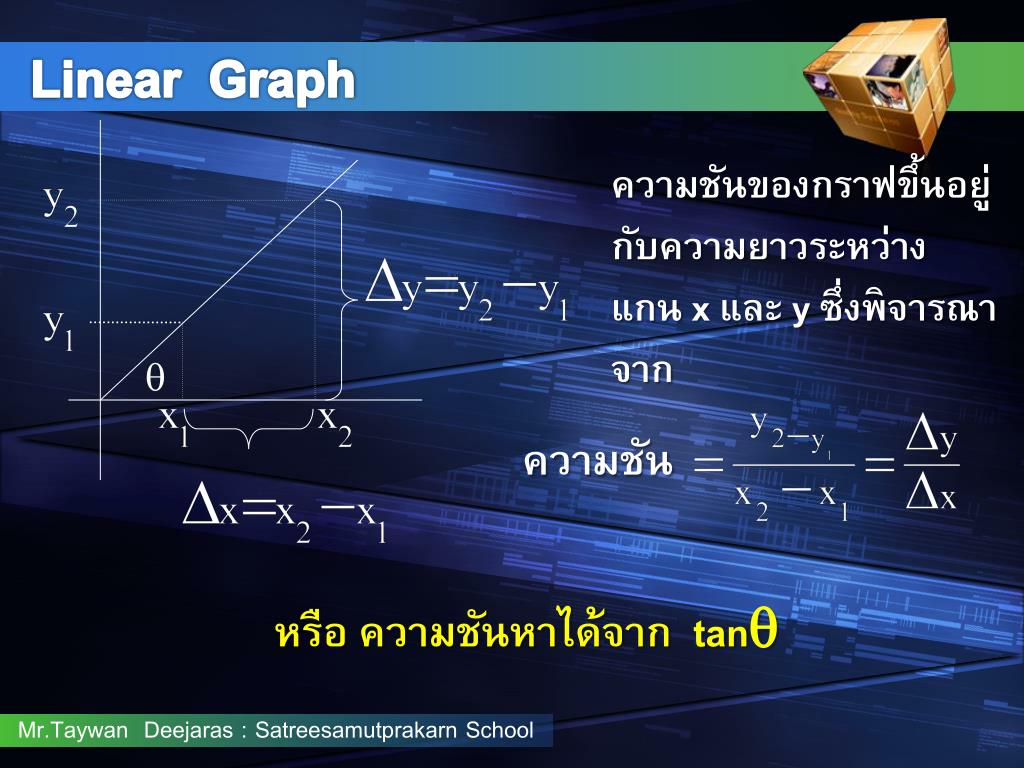 Linear Graph

$y_2$

$y_1$

$\theta$

$x_1$ $x_2$

$\Delta y = y_2 - y_1$

$\Delta x = x_2 - x_1$

ความชันของกราฟขึ้นอยู่กับความยาวระหว่างแกน x และ y ซึ่งพิจารณาจาก

ความชัน $= \frac{y_2 - y_1}{x_2 - x_1} = \frac{\Delta y}{\Delta x}$

หรือ ความชันหาได้จาก tan$\theta$

Mr.Taywan Deejaras : Satreesamutprakarn School